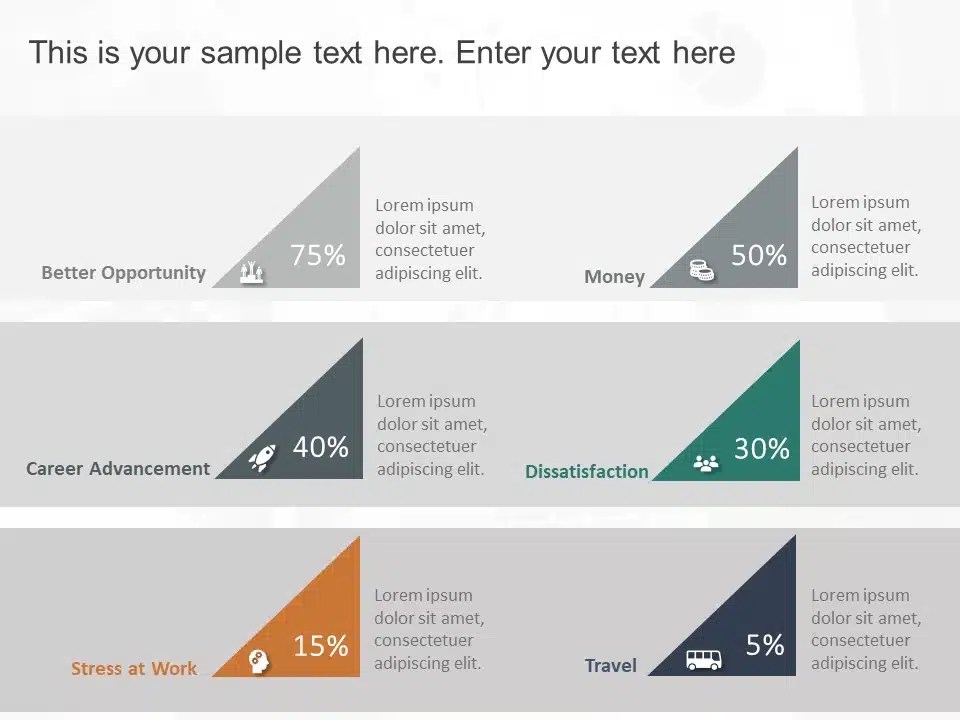 This is your sample text here. Enter your text here

Better Opportunity
75%
Lorem ipsum dolor sit amet, consectetuer adipiscing elit.

Money
50%
Lorem ipsum dolor sit amet, consectetuer adipiscing elit.

Career Advancement
40%
Lorem ipsum dolor sit amet, consectetuer adipiscing elit.

Dissatisfaction
30%
Lorem ipsum dolor sit amet, consectetuer adipiscing elit.

Stress at Work
15%
Lorem ipsum dolor sit amet, consectetuer adipiscing elit.

Travel
5%
Lorem ipsum dolor sit amet, consectetuer adipiscing elit.